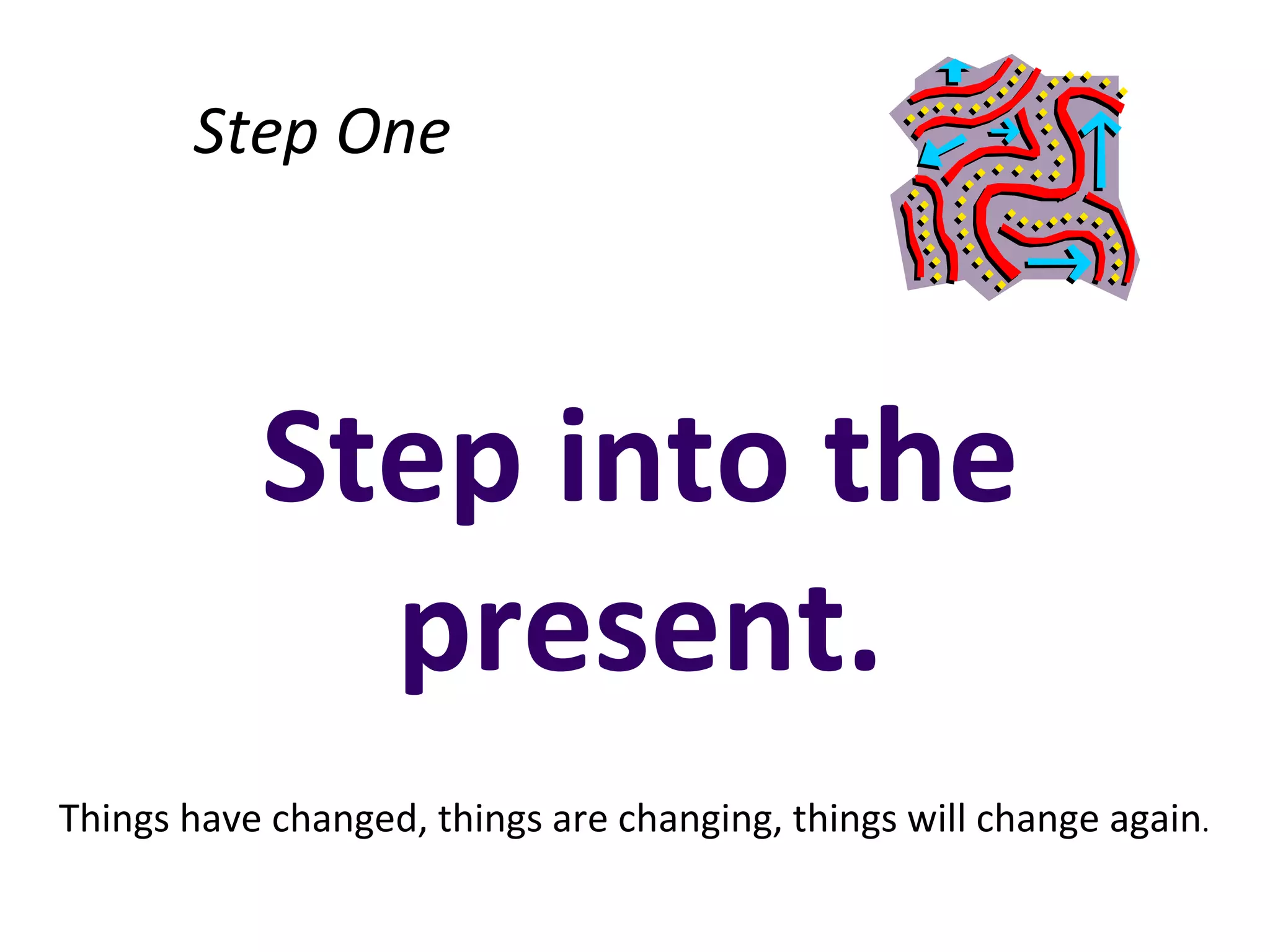 Step One

Step into the present.

Things have changed, things are changing, things will change again.